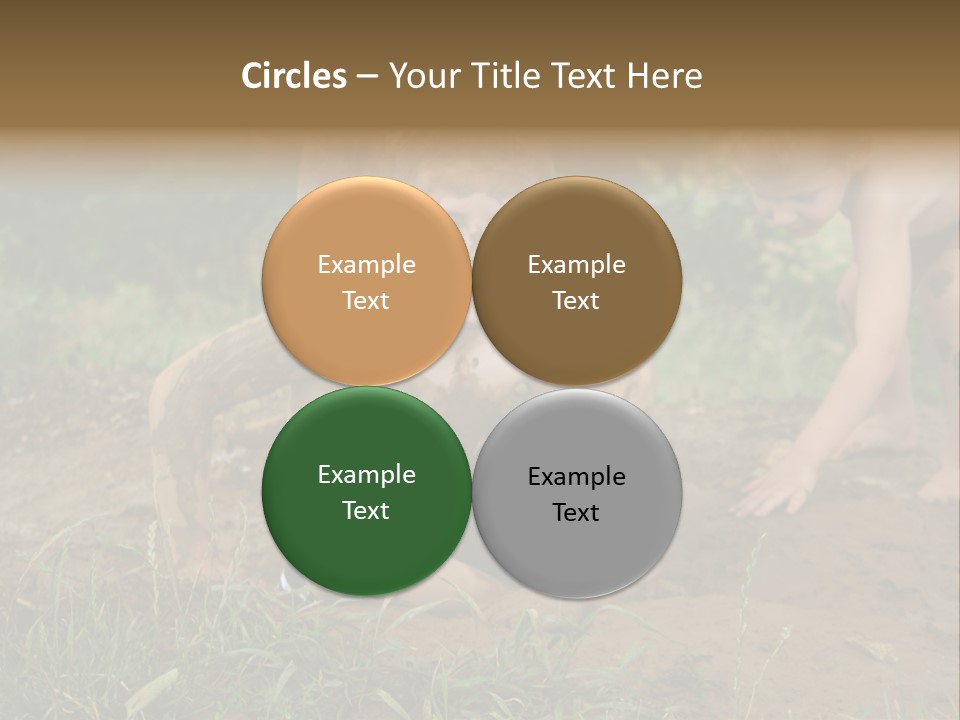 Circles – Your Title Text Here

Example Text

Example Text

Example Text

Example Text